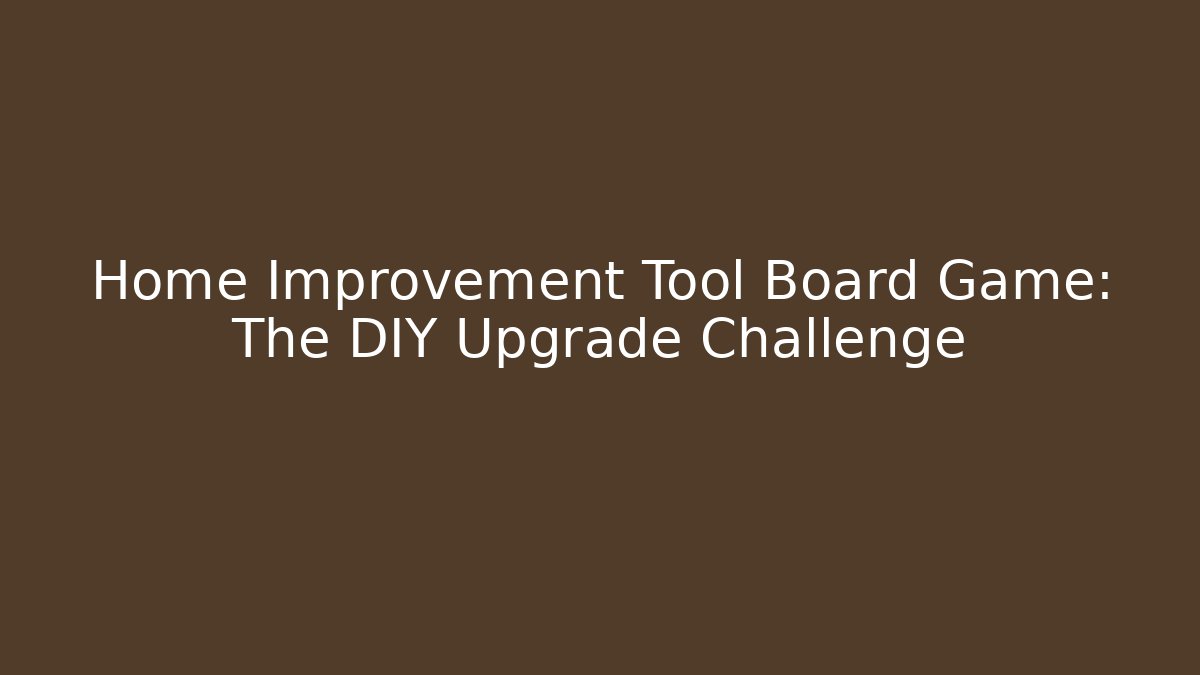 Home Improvement Tool Board Game: The DIY Upgrade Challenge